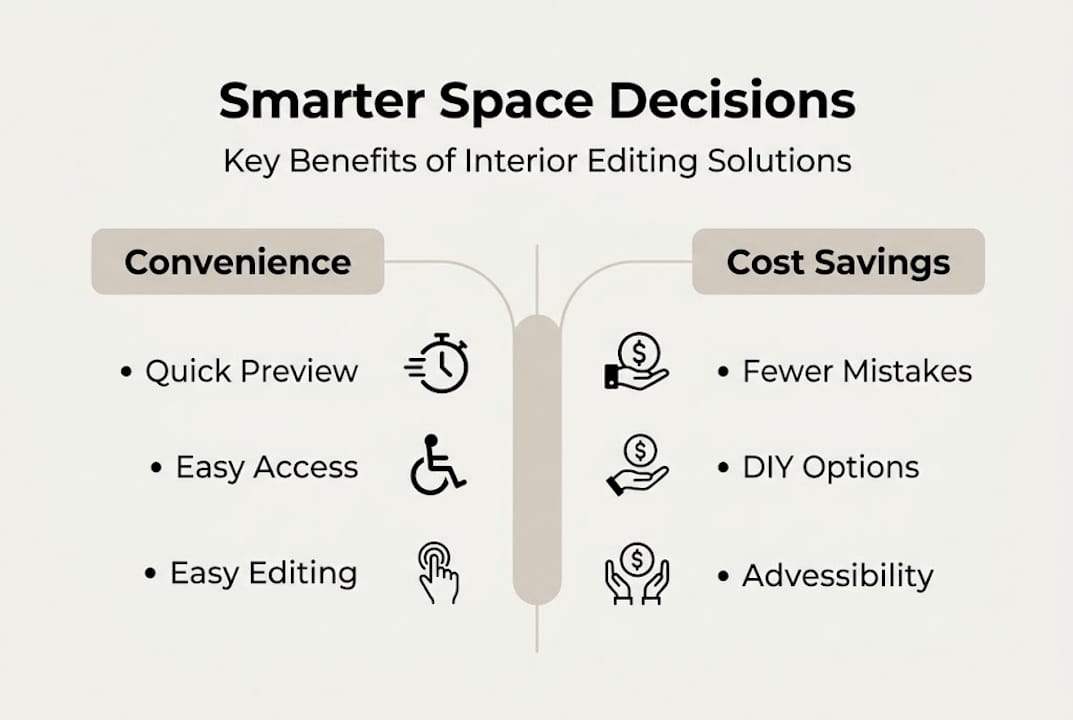 Smarter Space Decisions

Key Benefits of Interior Editing Solutions

Convenience

• Quick Preview

• Easy Access

• Easy Editing

Cost Savings

• Fewer Mistakes

• DIY Options

• Advessibility